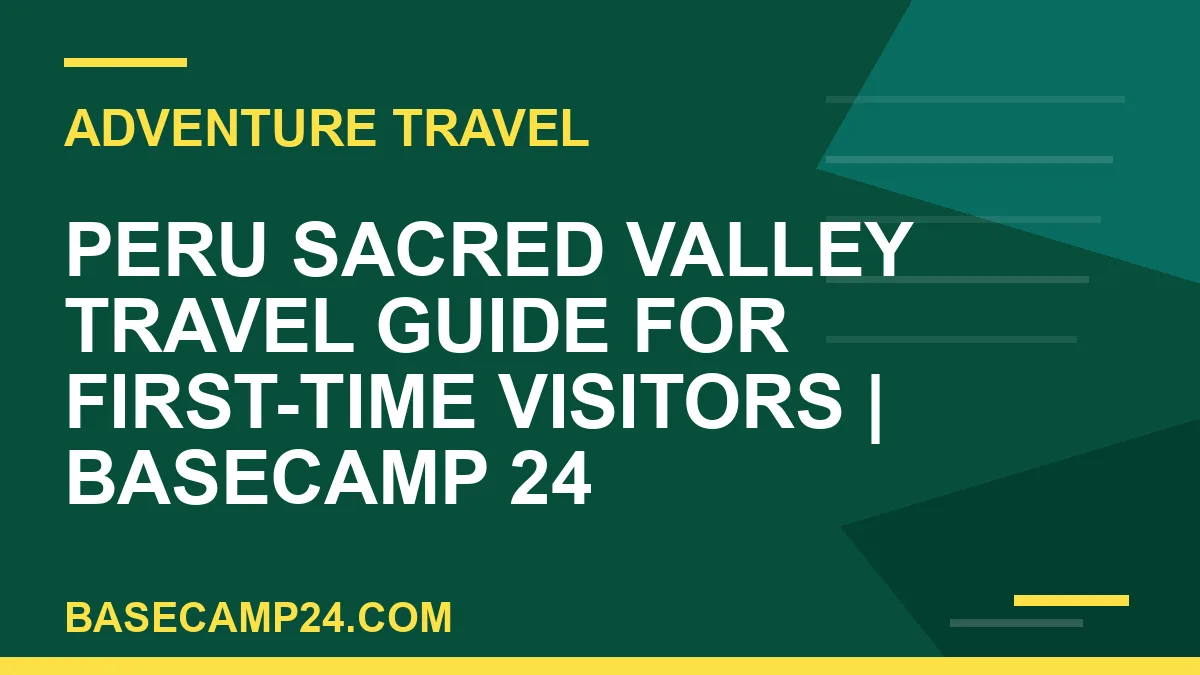 ADVENTURE TRAVEL

PERU SACRED VALLEY TRAVEL GUIDE FOR FIRST-TIME VISITORS | BASECAMP 24

BASECAMP24.COM